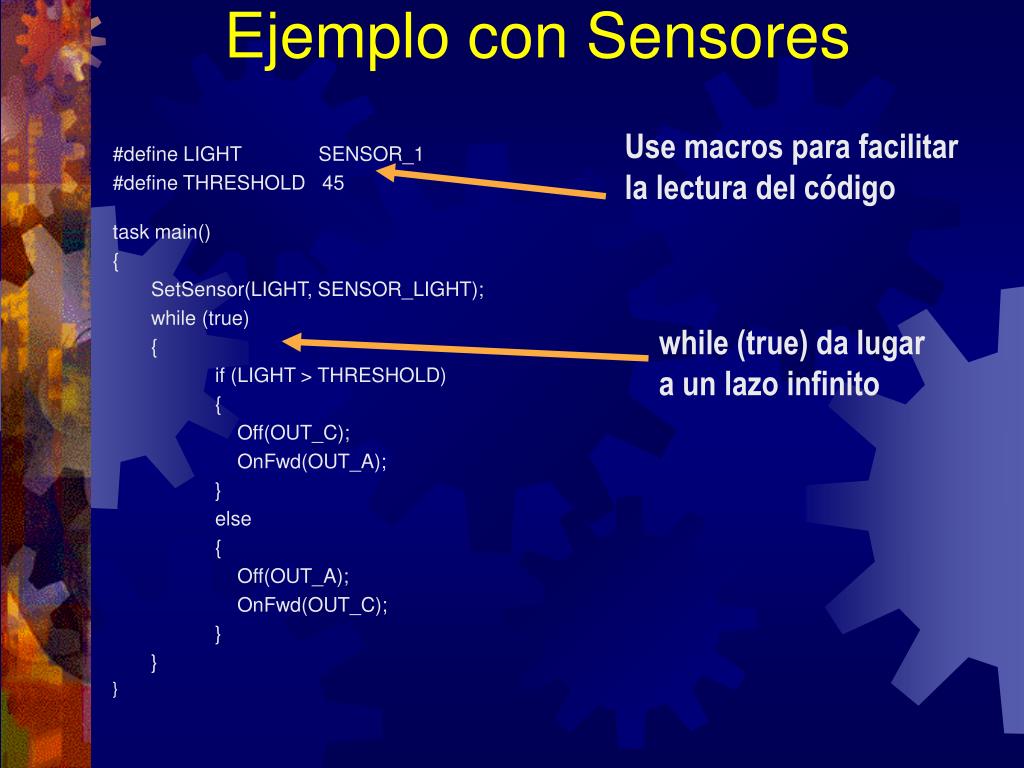 Ejemplo con Sensores

#define LIGHT SENSOR_1
#define THRESHOLD 45

task main()
{
SetSensor(LIGHT, SENSOR_LIGHT);
while (true)
{
if (LIGHT > THRESHOLD)
{
Off(OUT_C);
OnFwd(OUT_A);
}
else
{
Off(OUT_A);
OnFwd(OUT_C);
}
}
}

Use macros para facilitar la lectura del código

while (true) da lugar a un lazo infinito